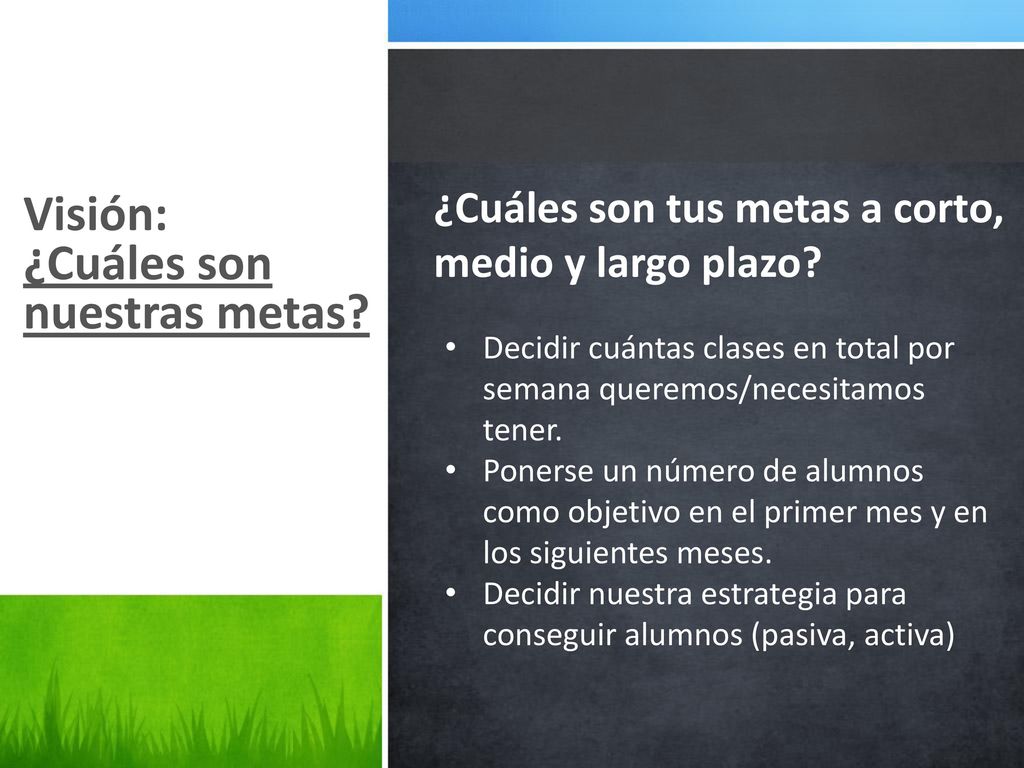 Visión:
¿Cuáles son nuestras metas?

¿Cuáles son tus metas a corto, medio y largo plazo?

• Decidir cuántas clases en total por semana queremos/necesitamos tener.
• Ponerse un número de alumnos como objetivo en el primer mes y en los siguientes meses.
• Decidir nuestra estrategia para conseguir alumnos (pasiva, activa)